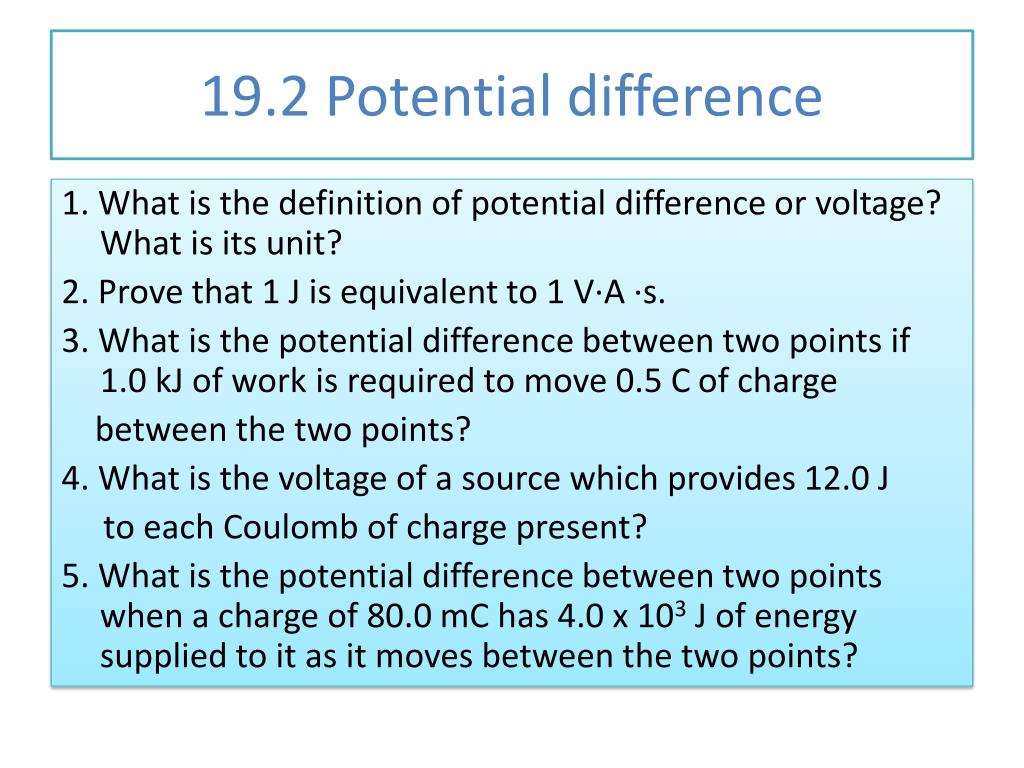 19.2 Potential difference

1. What is the definition of potential difference or voltage? What is its unit?

2. Prove that 1 J is equivalent to 1 V·A ·s.

3. What is the potential difference between two points if 1.0 kJ of work is required to move 0.5 C of charge between the two points?

4. What is the voltage of a source which provides 12.0 J to each Coulomb of charge present?

5. What is the potential difference between two points when a charge of 80.0 mC has 4.0 x $10^3$ J of energy supplied to it as it moves between the two points?